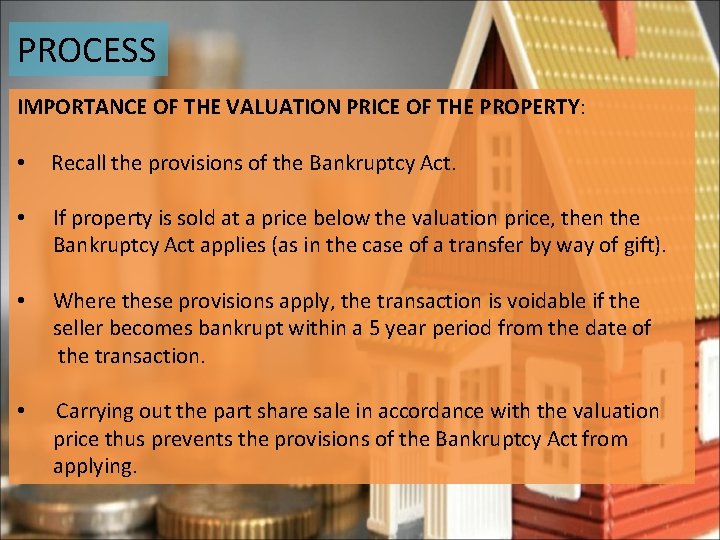 PROCESS

IMPORTANCE OF THE VALUATION PRICE OF THE PROPERTY:

• Recall the provisions of the Bankruptcy Act.

• If property is sold at a price below the valuation price, then the Bankruptcy Act applies (as in the case of a transfer by way of gift).

• Where these provisions apply, the transaction is voidable if the seller becomes bankrupt within a 5 year period from the date of the transaction.

• Carrying out the part share sale in accordance with the valuation price thus prevents the provisions of the Bankruptcy Act from applying.